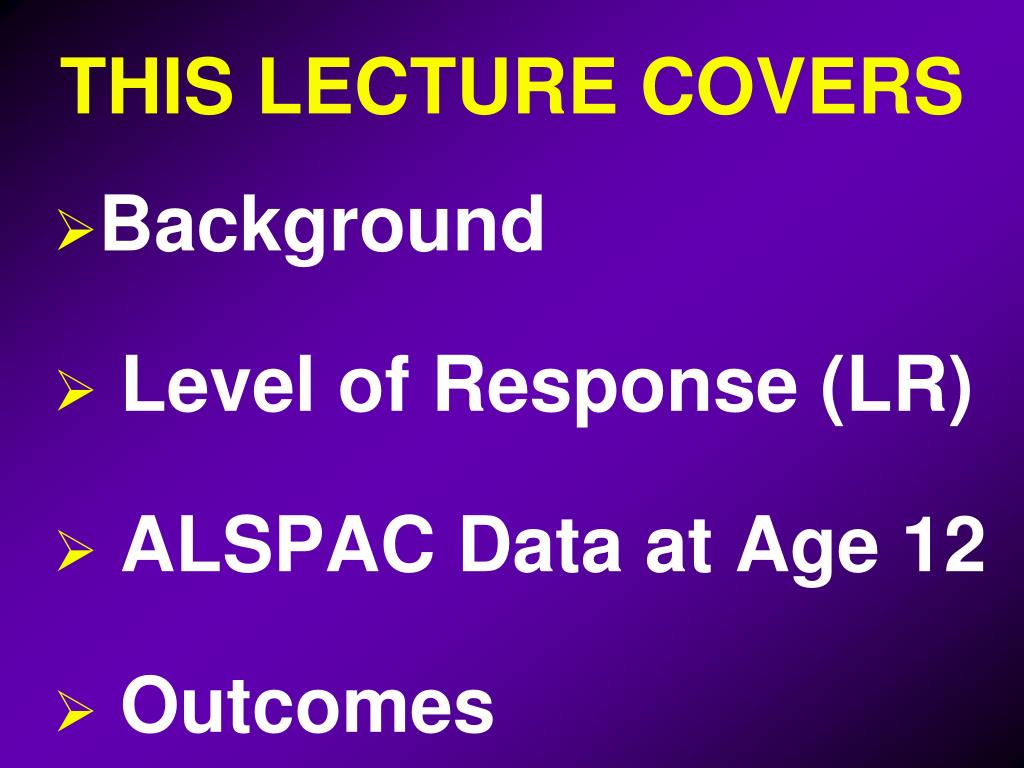 THIS LECTURE COVERS

➢Background

➢ Level of Response (LR)

➢ ALSPAC Data at Age 12

➢ Outcomes